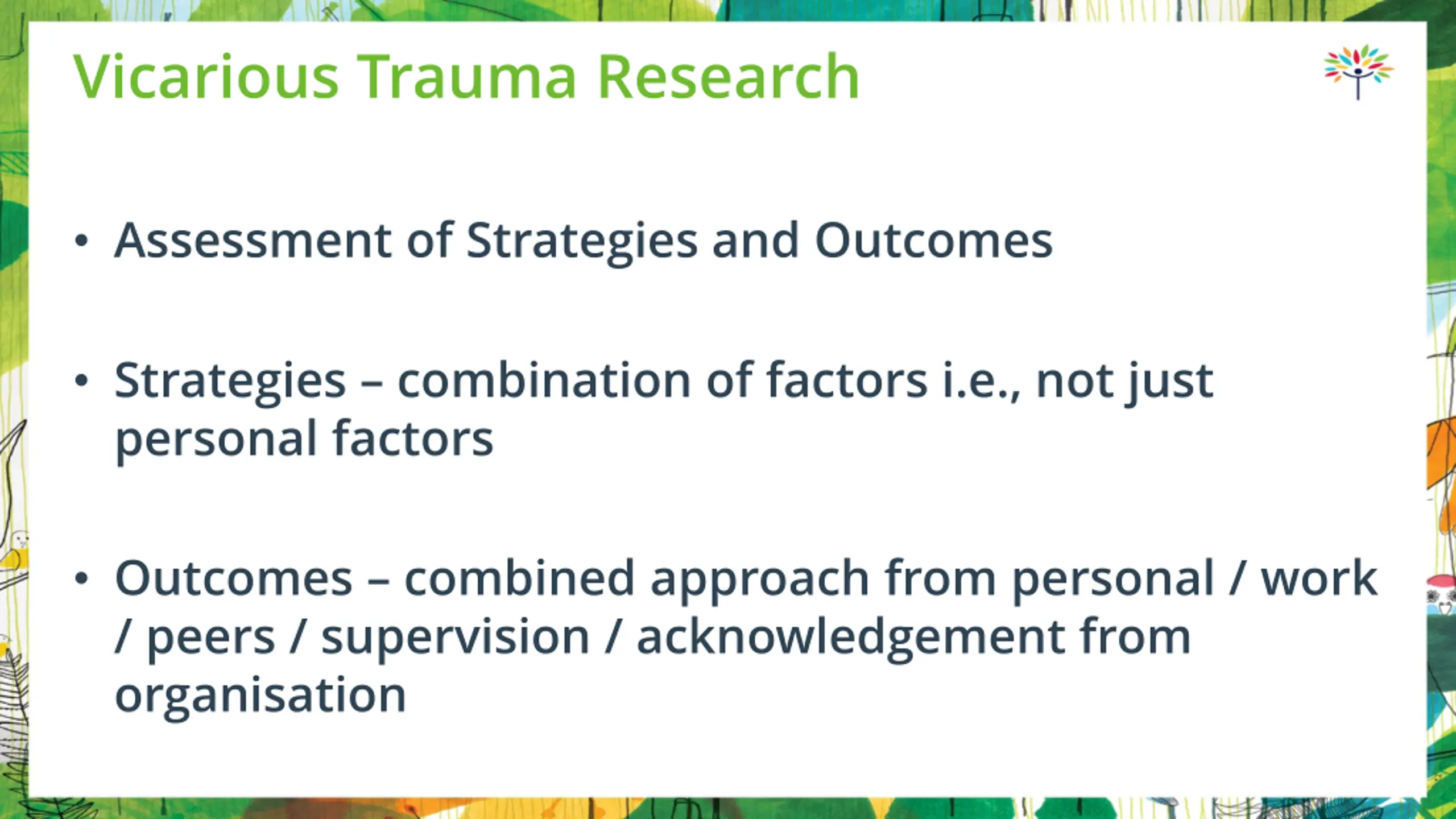 Vicarious Trauma Research

• Assessment of Strategies and Outcomes

• Strategies – combination of factors i.e., not just personal factors

• Outcomes – combined approach from personal / work / peers / supervision / acknowledgement from organisation